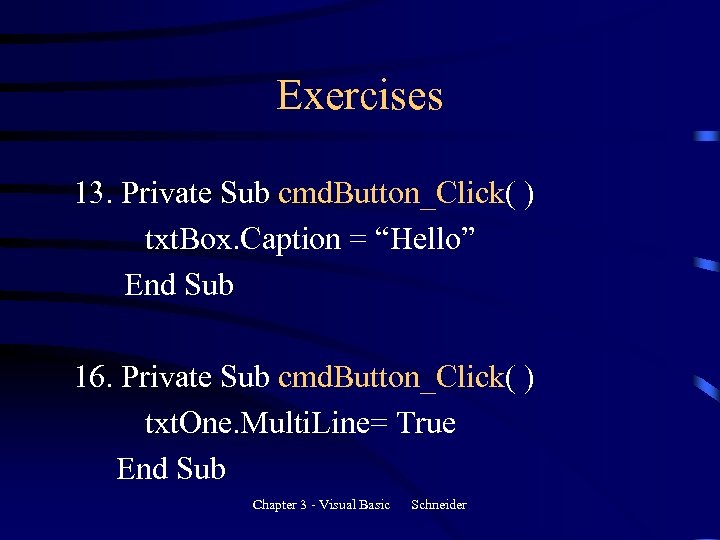 Exercises

13. Private Sub cmdButton_Click( )
txtBox.Caption = “Hello”
End Sub

16. Private Sub cmdButton_Click( )
txtOne.MultiLine= True
End Sub

Chapter 3 - Visual Basic Schneider